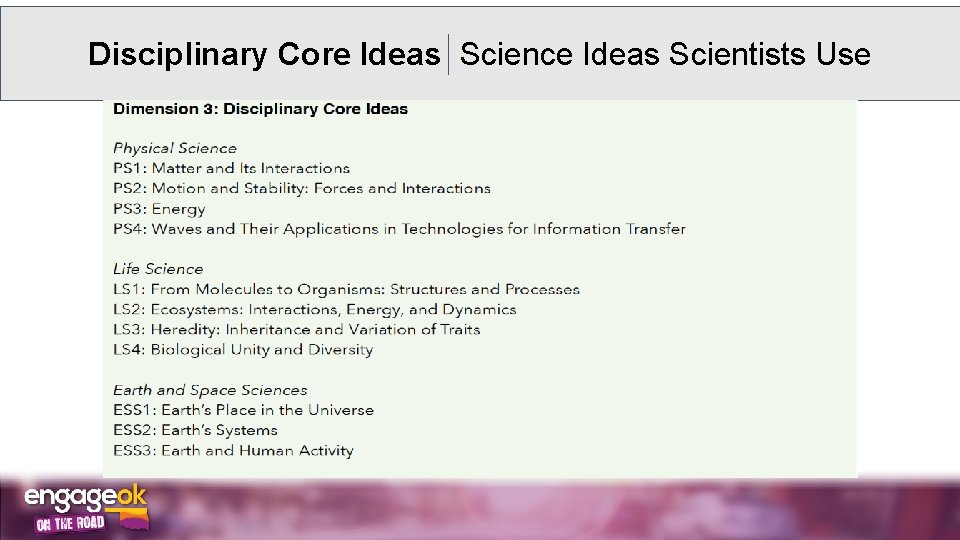 Disciplinary Core Ideas | Science Ideas Scientists Use

Dimension 3: Disciplinary Core Ideas

Physical Science
PS1: Matter and Its Interactions
PS2: Motion and Stability: Forces and Interactions
PS3: Energy
PS4: Waves and Their Applications in Technologies for Information Transfer

Life Science
LS1: From Molecules to Organisms: Structures and Processes
LS2: Ecosystems: Interactions, Energy, and Dynamics
LS3: Heredity: Inheritance and Variation of Traits
LS4: Biological Unity and Diversity

Earth and Space Sciences
ESS1: Earth's Place in the Universe
ESS2: Earth's Systems
ESS3: Earth and Human Activity

engageok
ON THE ROAD